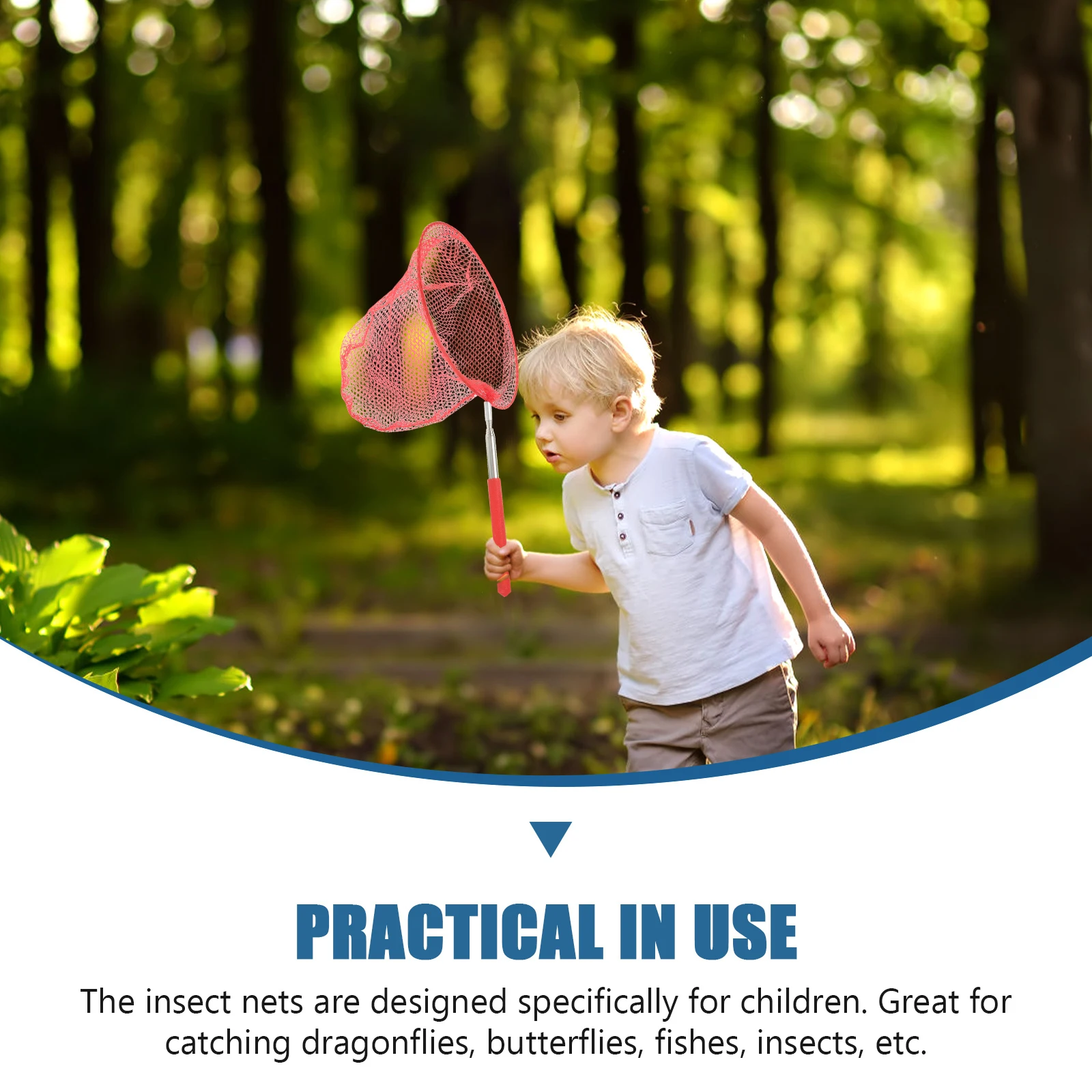 PRACTICAL IN USE

The insect nets are designed specifically for children. Great for catching dragonflies, butterflies, fishes, insects, etc.